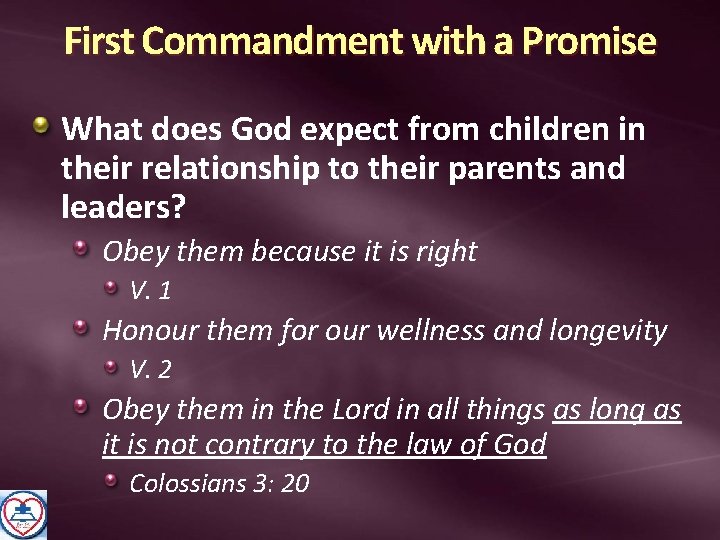 First Commandment with a Promise

What does God expect from children in their relationship to their parents and leaders?

Obey them because it is right

V. 1

Honour them for our wellness and longevity

V. 2

Obey them in the Lord in all things as long as it is not contrary to the law of God

Colossians 3: 20